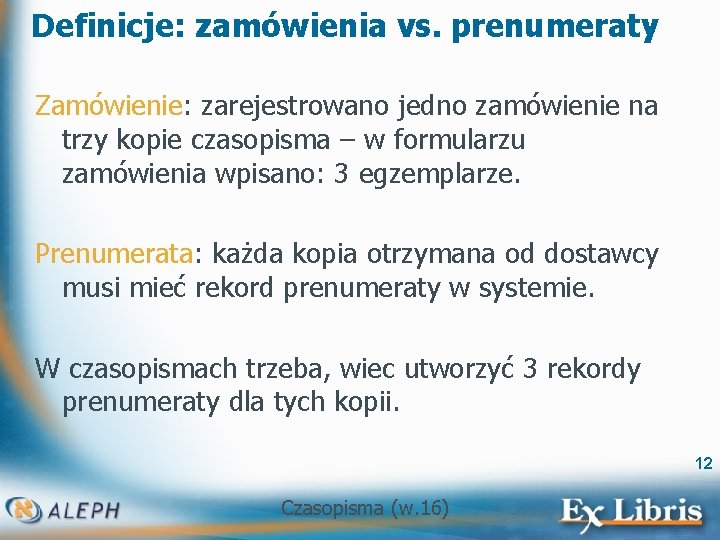 Definicje: zamówienia vs. prenumeraty

Zamówienie: zarejestrowano jedno zamówienie na trzy kopie czasopisma – w formularzu zamówienia wpisano: 3 egzemplarze.

Prenumerata: każda kopia otrzymana od dostawcy musi mieć rekord prenumeraty w systemie.

W czasopismach trzeba, wiec utworzyć 3 rekordy prenumeraty dla tych kopii.

12

ALEPH

Czasopisma (w.16)

Ex Libris